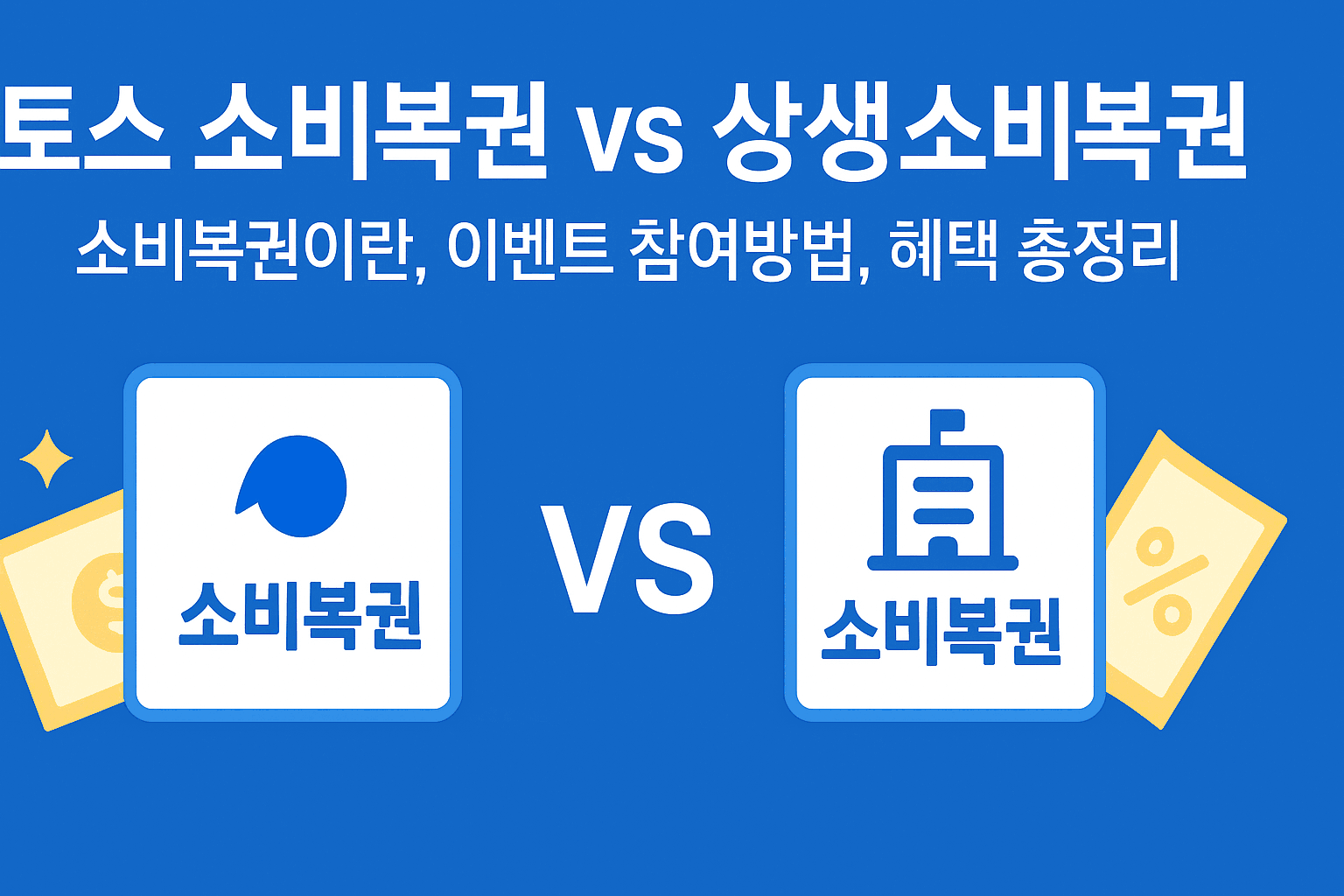 토스 소비복권 vs 상생소비복권

소비복권이란, 이벤트 참여방법, 혜택 총정리

소비복권

VS

소비복권

%